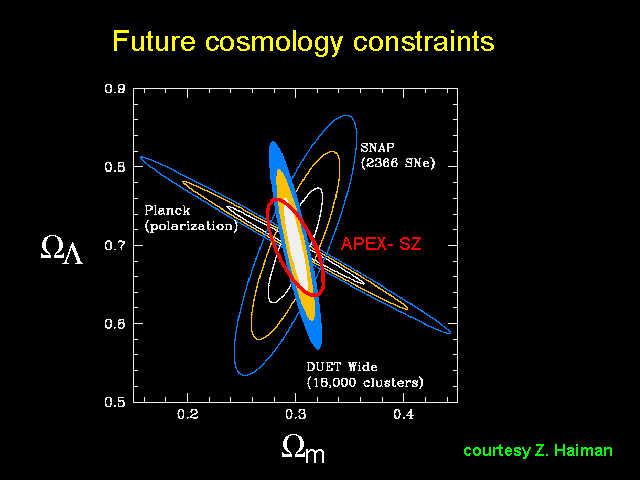 Future cosmology constraints

0.9
0.8
0.7
0.6
0.5

$\Omega_\Lambda$

SNAP
(2366 SNe)

Planck
(polarization)

APEX- SZ

DUET Wide
(18,000 clusters)

0.2
0.3
0.4

$\Omega_m$

courtesy Z. Haiman